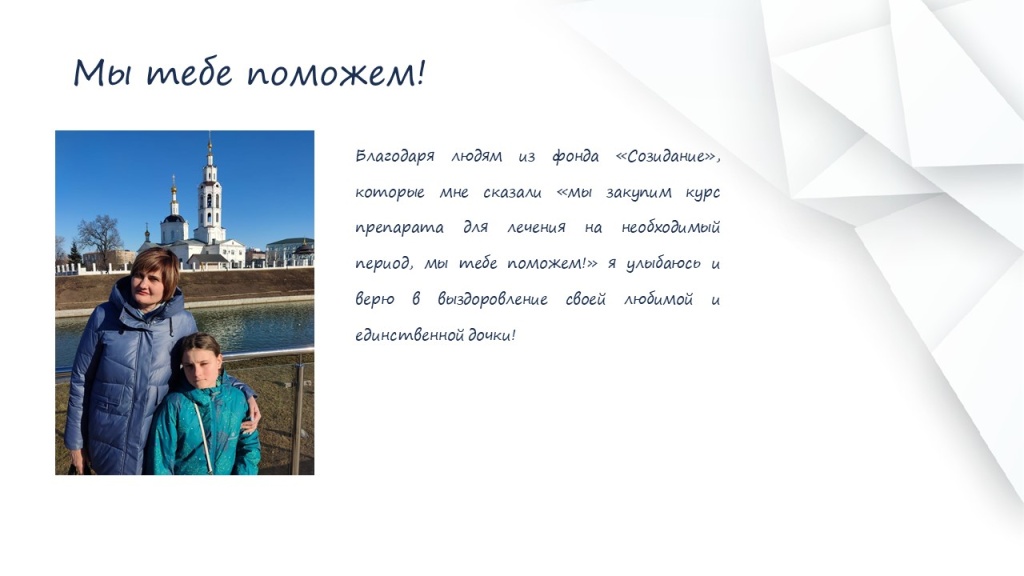 Мы тебе поможем!

Благодаря людям из фонда «Созидание», которые мне сказали «мы закупим курс препарата для лечения на необходимый период, мы тебе поможем!» я улыбаюсь и верю в выздоровление своей любимой и единственной дочки!